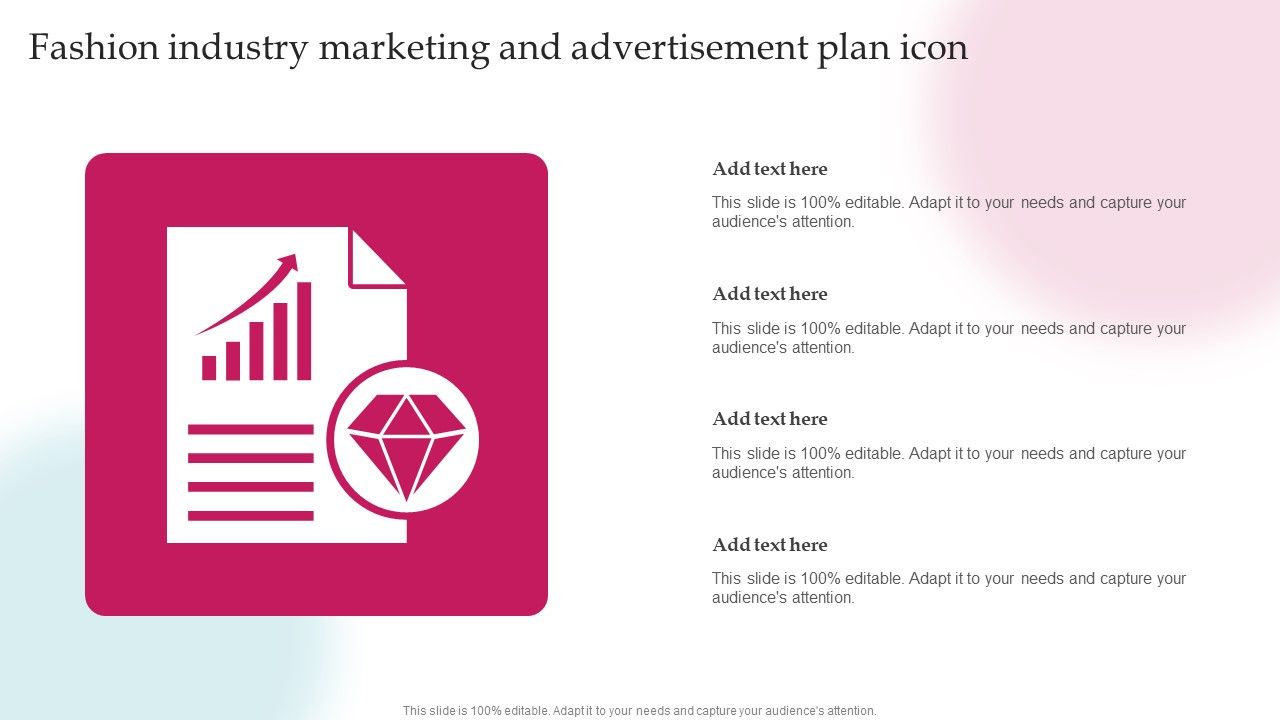 Fashion industry marketing and advertisement plan icon

Add text here

This slide is 100% editable. Adapt it to your needs and capture your audience's attention.

Add text here

This slide is 100% editable. Adapt it to your needs and capture your audience's attention.

Add text here

This slide is 100% editable. Adapt it to your needs and capture your audience's attention.

Add text here

This slide is 100% editable. Adapt it to your needs and capture your audience's attention.

This slide is 100% editable. Adapt it to your needs and capture your audience's attention.